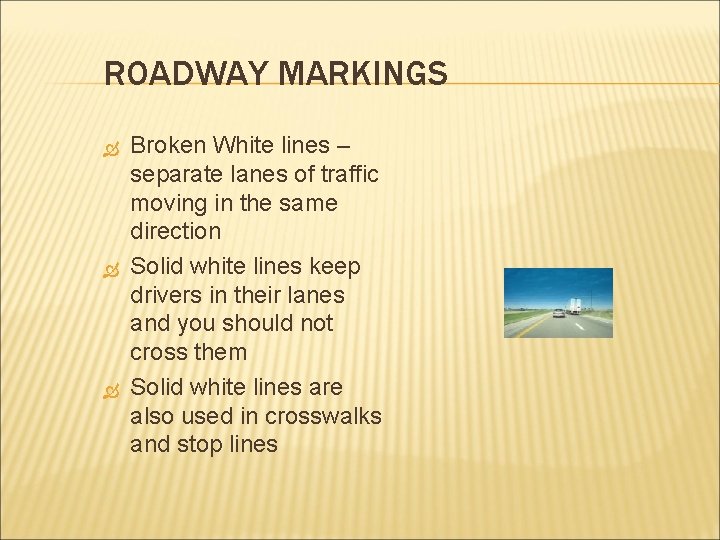 ROADWAY MARKINGS

Broken White lines – separate lanes of traffic moving in the same direction

Solid white lines keep drivers in their lanes and you should not cross them

Solid white lines are also used in crosswalks and stop lines